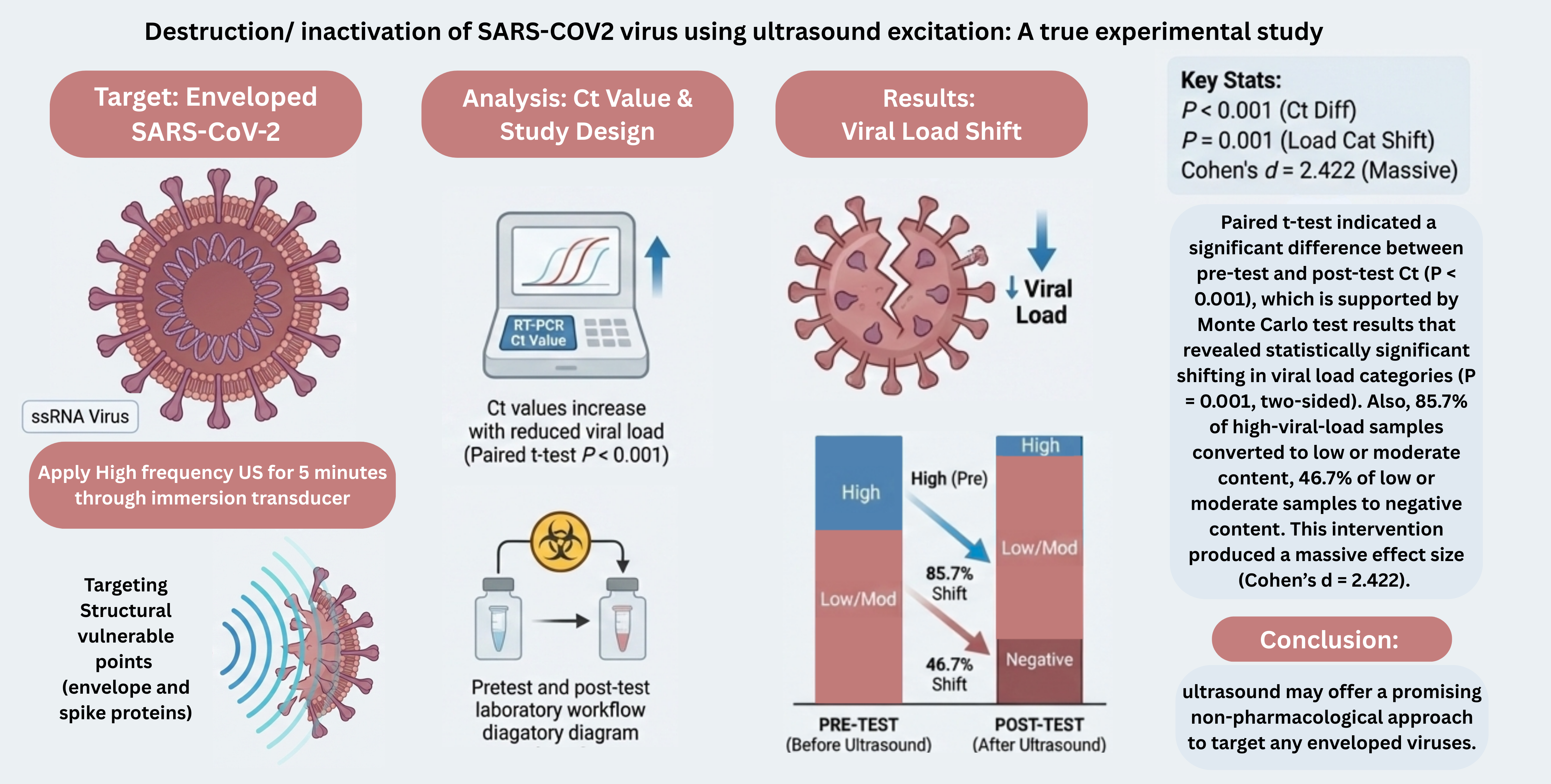 Destruction/ inactivation of SARS-COV2 virus using ultrasound excitation: A true experimental study

Target: Enveloped SARS-CoV-2

ssRNA Virus

Apply High frequency US for 5 minutes through immersion transducer

Targeting Structural vulnerable points (envelope and spike proteins)

Analysis: Ct Value & Study Design

RT-PCR Ct Value

Ct values increase with reduced viral load (Paired t-test $P < 0.001$)

Pretest and post-test laboratory workflow diagatory diagram

Results: Viral Load Shift

↓ Viral Load

High

Low/Mod

High (Pre)

85.7% Shift

46.7% Shift

High

Low/Mod

Negative

PRE-TEST (Before Ultrasound)

POST-TEST (After Ultrasound)

Key Stats:
$P < 0.001$ (Ct Diff)
$P = 0.001$ (Load Cat Shift)
Cohen's $d = 2.422$ (Massive)

Paired t-test indicated a significant difference between pre-test and post-test Ct (P < 0.001), which is supported by Monte Carlo test results that revealed statistically significant shifting in viral load categories (P = 0.001, two-sided). Also, 85.7% of high-viral-load samples converted to low or moderate content, 46.7% of low or moderate samples to negative content. This intervention produced a massive effect size (Cohen's d = 2.422).

Conclusion:

ultrasound may offer a promising non-pharmacological approach to target any enveloped viruses.